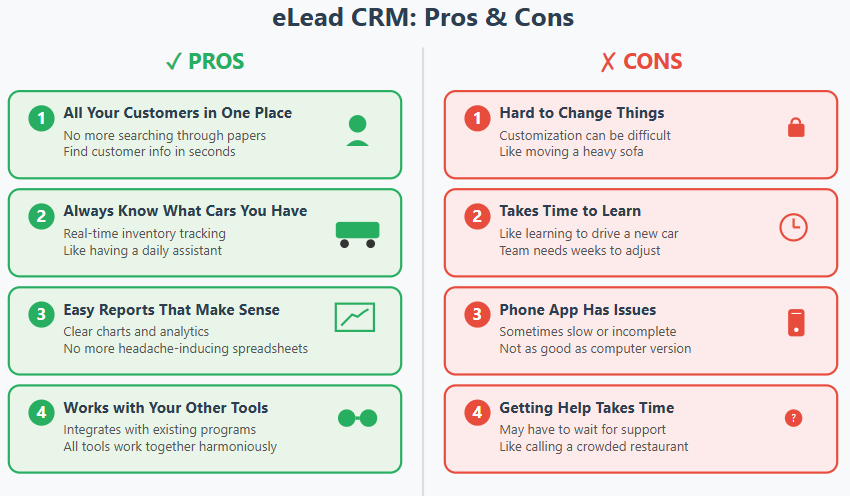 eLead CRM: Pros & Cons

✓ PROS

1 All Your Customers in One Place
No more searching through papers
Find customer info in seconds

2 Always Know What Cars You Have
Real-time inventory tracking
Like having a daily assistant

3 Easy Reports That Make Sense
Clear charts and analytics
No more headache-inducing spreadsheets

4 Works with Your Other Tools
Integrates with existing programs
All tools work together harmoniously

✗ CONS

1 Hard to Change Things
Customization can be difficult
Like moving a heavy sofa

2 Takes Time to Learn
Like learning to drive a new car
Team needs weeks to adjust

3 Phone App Has Issues
Sometimes slow or incomplete
Not as good as computer version

4 Getting Help Takes Time
May have to wait for support
Like calling a crowded restaurant

?